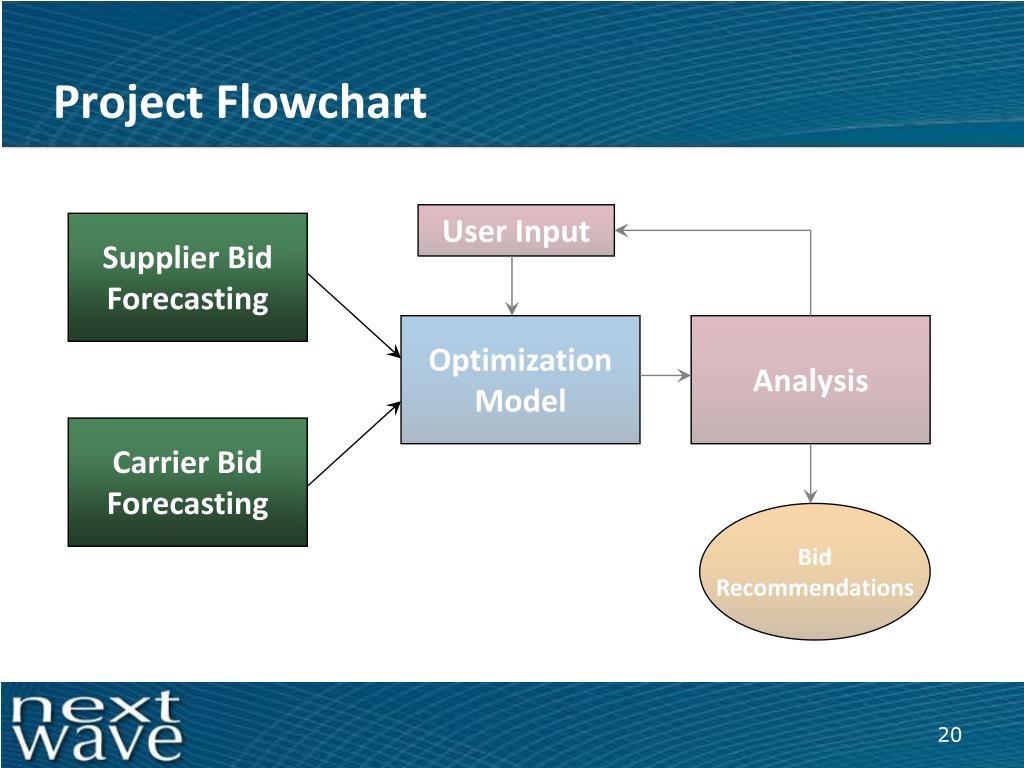 Project Flowchart

Supplier Bid Forecasting

Carrier Bid Forecasting

User Input

Optimization Model

Analysis

Bid Recommendations

next wave

20